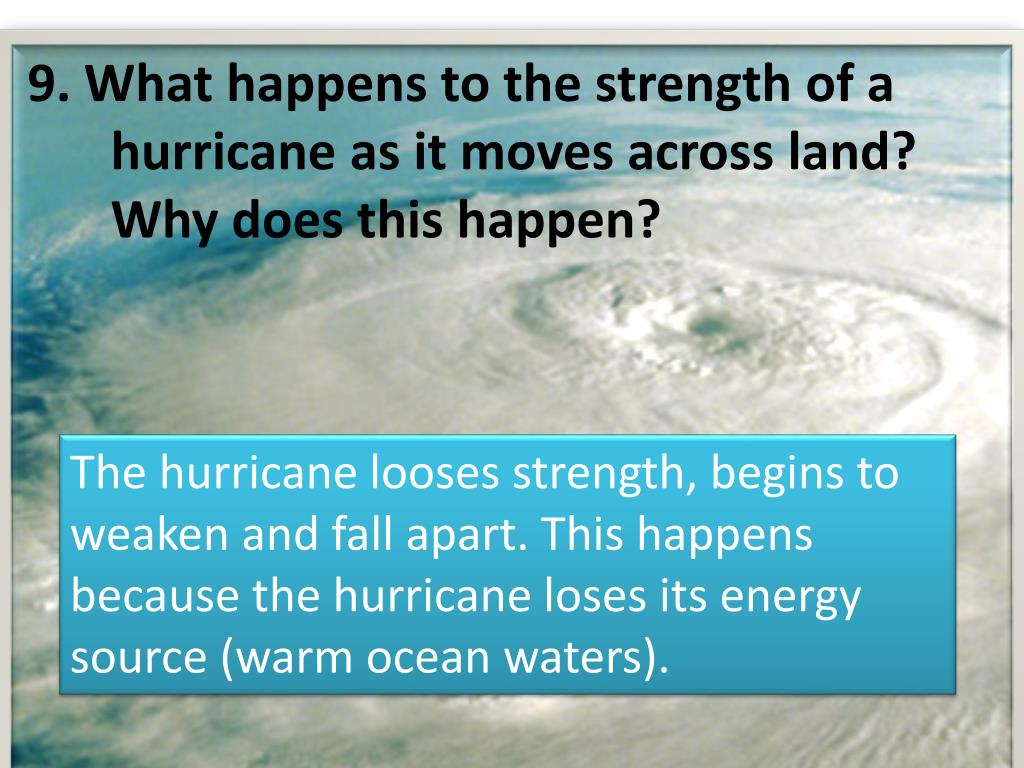 9. What happens to the strength of a hurricane as it moves across land? Why does this happen?

The hurricane looses strength, begins to weaken and fall apart. This happens because the hurricane loses its energy source (warm ocean waters).